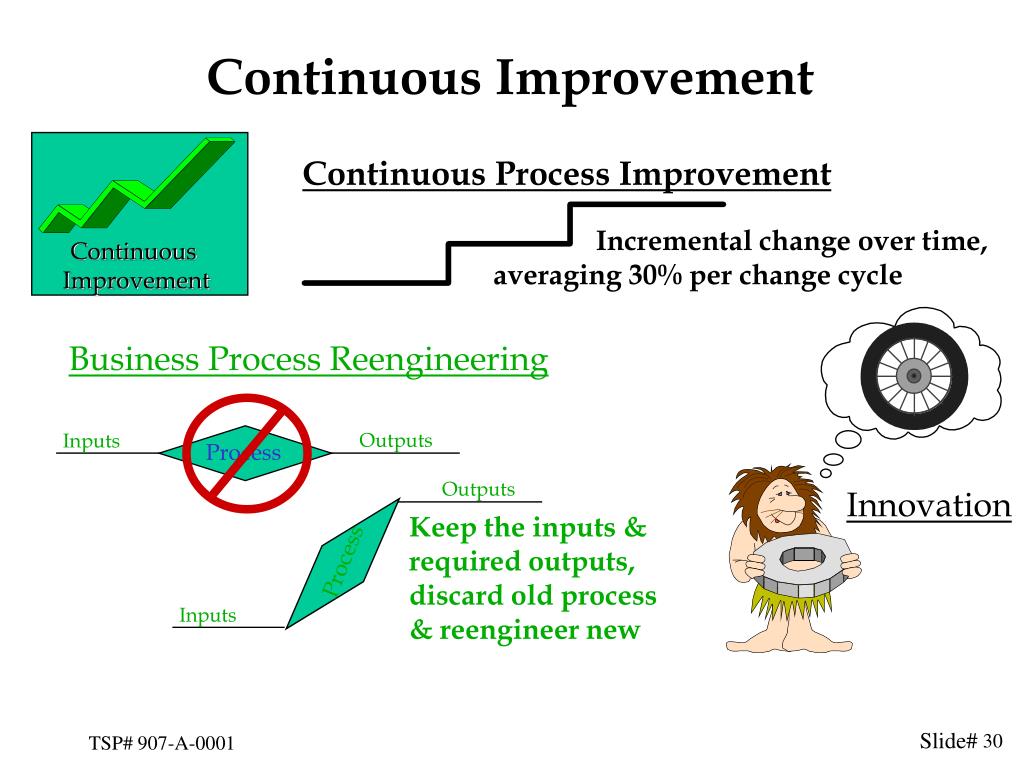 Continuous Improvement

Continuous Improvement

Continuous Process Improvement

Incremental change over time, averaging 30% per change cycle

Business Process Reengineering

Inputs

Process

Outputs

Outputs

Process

Inputs

Keep the inputs & required outputs, discard old process & reengineer new

Innovation

TSP# 907-A-0001

Slide# 30